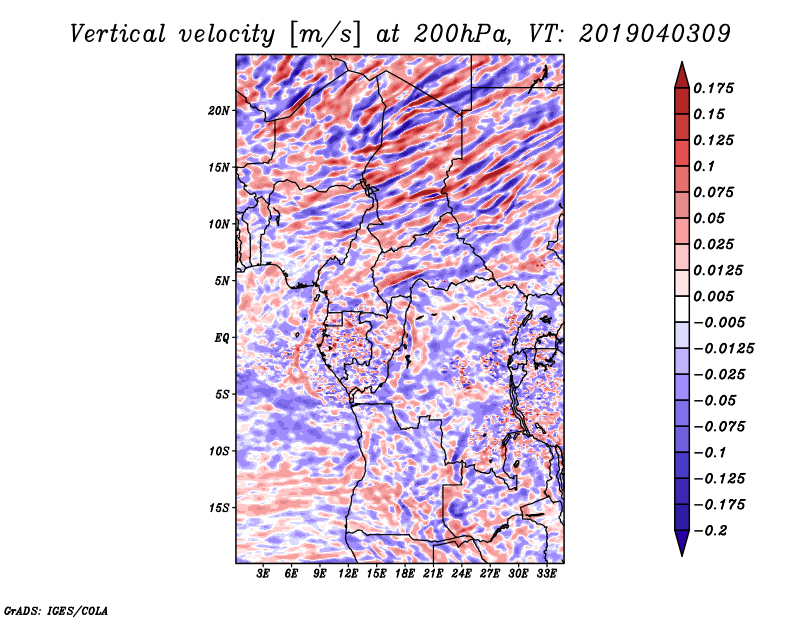 Vertical velocity [m/s] at 200hPa, VT: 2019040309

20N
15N
10N
5N
EQ
5S
10S
15S

3E 6E 9E 12E 15E 18E 21E 24E 27E 30E 33E

0.175
0.15
0.125
0.1
0.075
0.05
0.025
0.0125
0.005
−0.005
−0.0125
−0.025
−0.05
−0.075
−0.1
−0.125
−0.175
−0.2

GrADS: IGES/COLA